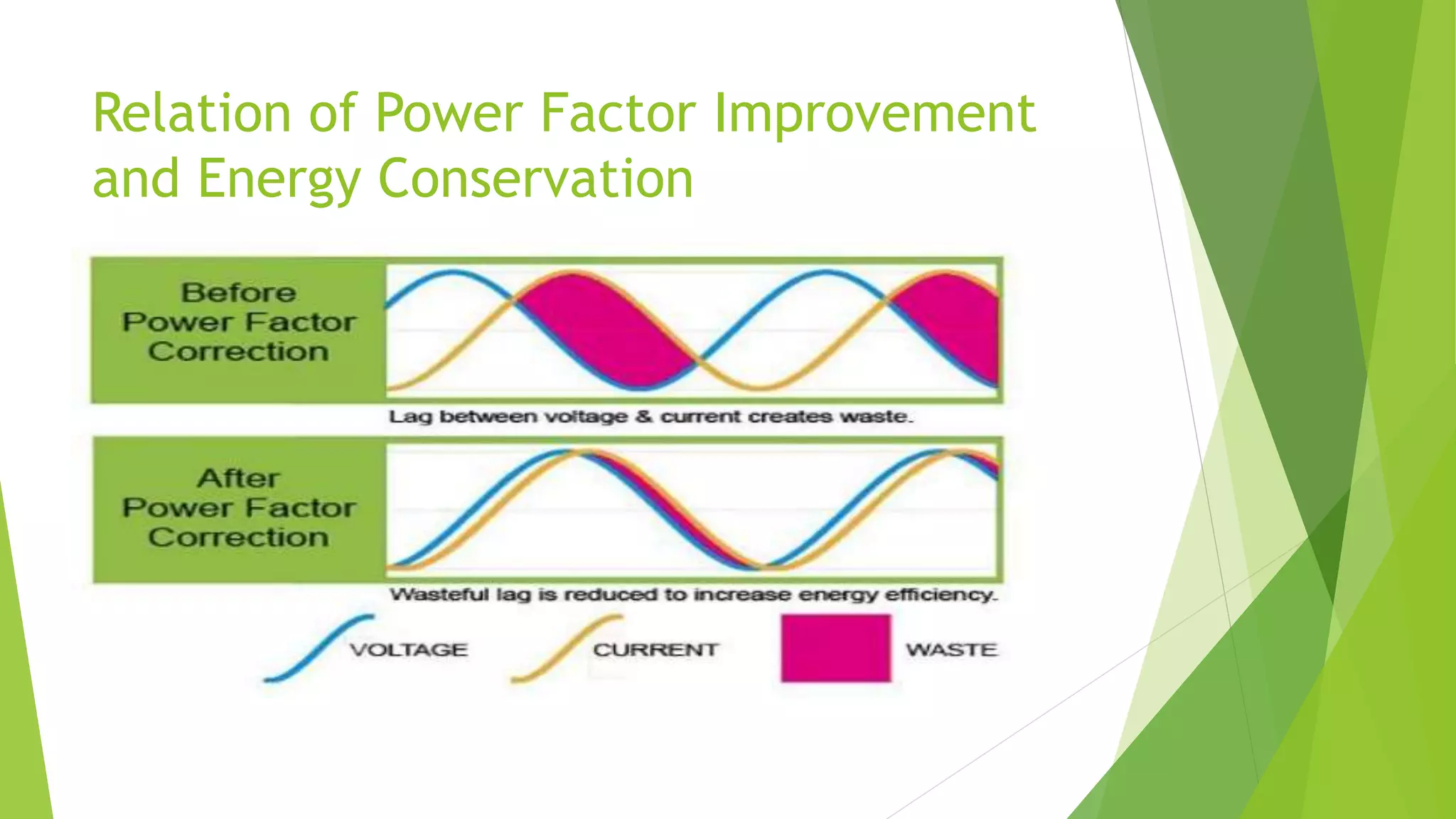 Relation of Power Factor Improvement and Energy Conservation

Before Power Factor Correction

Lag between voltage & current creates waste.

After Power Factor Correction

Wasteful lag is reduced to increase energy efficiency.

VOLTAGE

CURRENT

WASTE